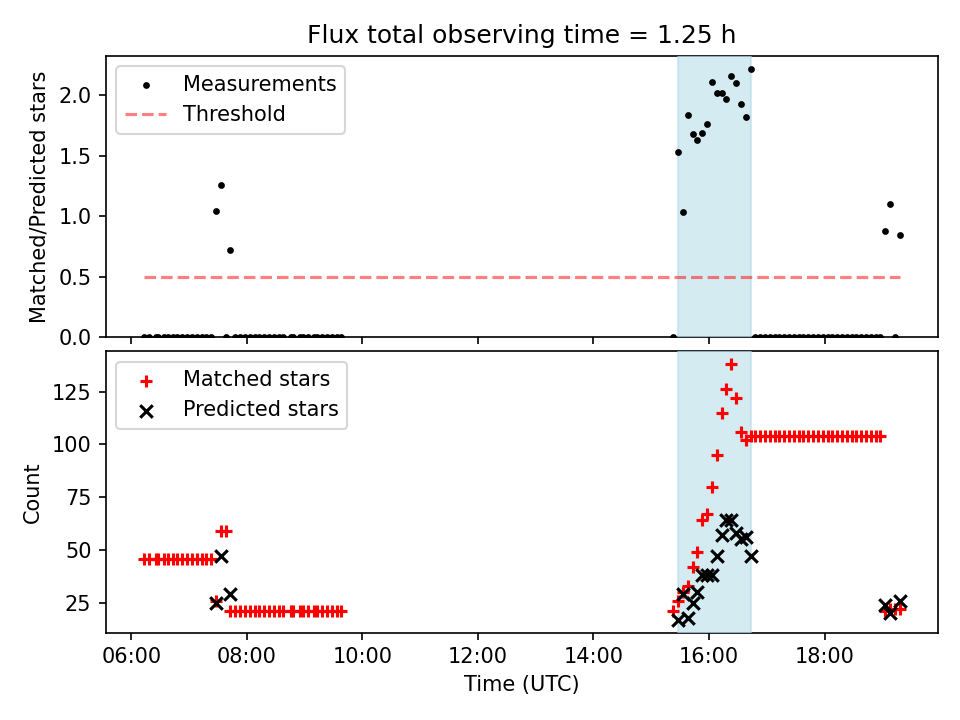 Flux total observing time = 1.25 h

Measurements
Threshold

Matched/Predicted stars

2.0
1.5
1.0
0.5
0.0

Matched stars
Predicted stars

Count

125
100
75
50
25

06:00 08:00 10:00 12:00 14:00 16:00 18:00

Time (UTC)